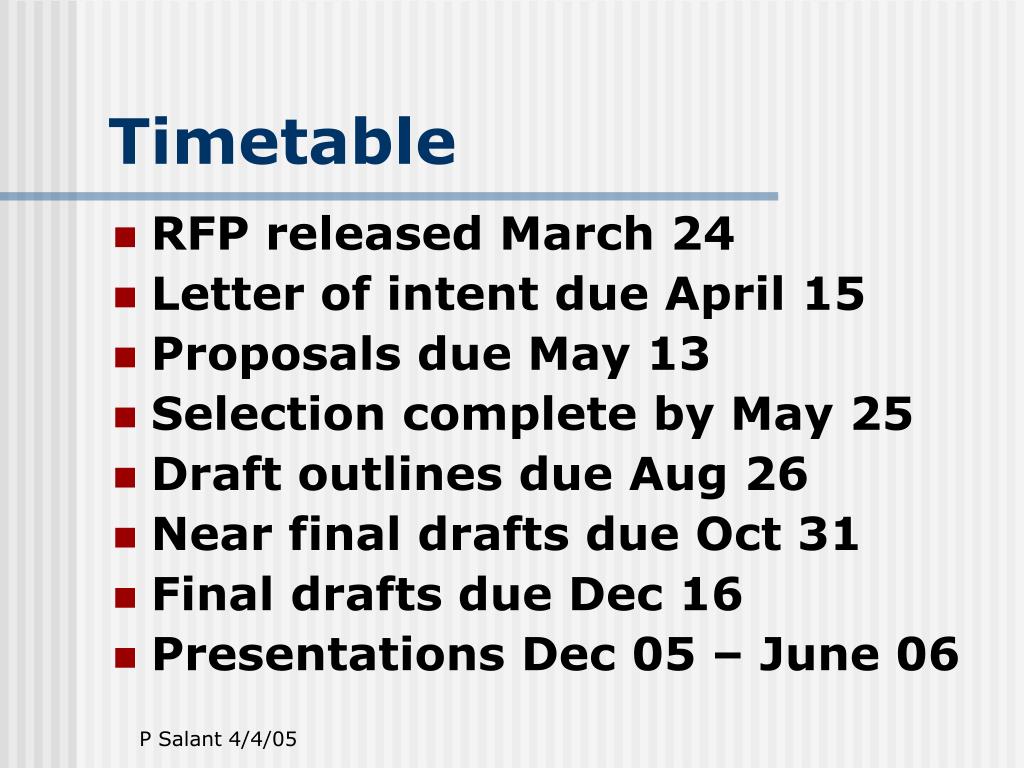 Timetable

- RFP released March 24
- Letter of intent due April 15
- Proposals due May 13
- Selection complete by May 25
- Draft outlines due Aug 26
- Near final drafts due Oct 31
- Final drafts due Dec 16
- Presentations Dec 05 – June 06

P Salant 4/4/05